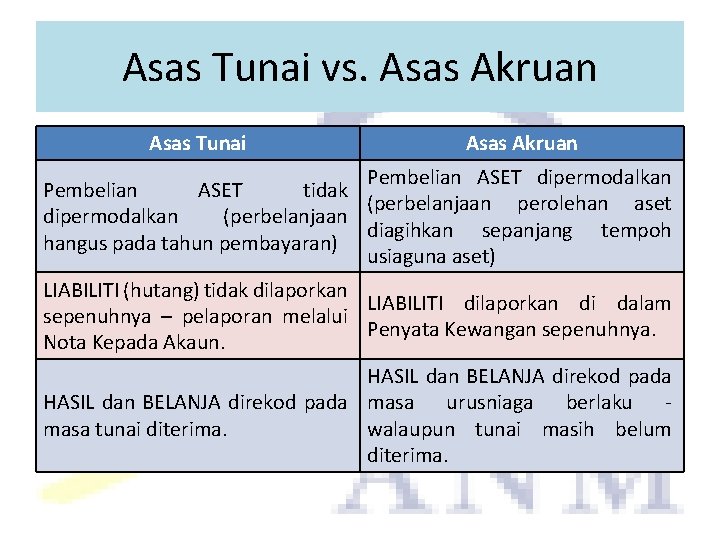 Asas Tunai vs. Asas Akruan

| Asas Tunai | Asas Akruan |
|---|---|
| Pembelian ASET tidak dipermodalkan (perbelanjaan hangus pada tahun pembayaran) | Pembelian ASET dipermodalkan (perbelanjaan perolehan aset diagihkan sepanjang tempoh usiaguna aset) |
| LIABILITI (hutang) tidak dilaporkan sepenuhnya – pelaporan melalui Nota Kepada Akaun. | LIABILITI dilaporkan di dalam Penyata Kewangan sepenuhnya. |
| HASIL dan BELANJA direkod pada masa tunai diterima. | HASIL dan BELANJA direkod pada masa urusniaga berlaku - walaupun tunai masih belum diterima. |

ANM